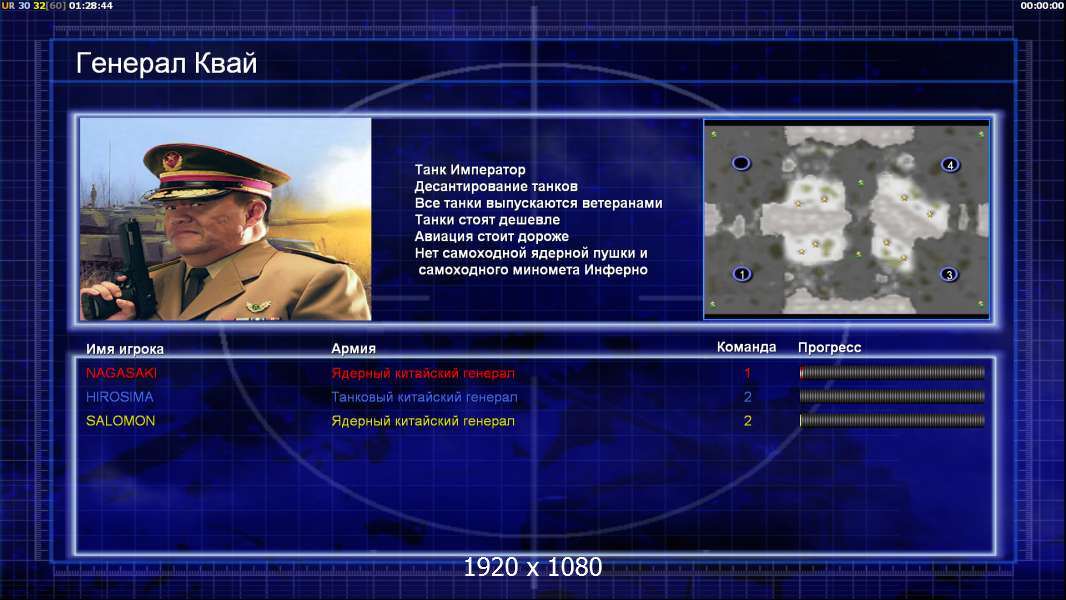 UR 30 32[60] 01:28:44

00:00:00

Генерал Квай

Танк Император
Десантирование танков
Все танки выпускаются ветеранами
Танки стоят дешевле
Авиация стоит дороже
Нет самоходной ядерной пушки и самоходного миномета Инферно

4
1
3

| Имя игрока | Армия | Команда | Прогресс |
|---|---|---|---|
| NAGASAKI | Ядерный китайский генерал | 1 | |
| HIROSIMA | Танковый китайский генерал | 2 | |
| SALOMON | Ядерный китайский генерал | 2 | |

1920 x 1080